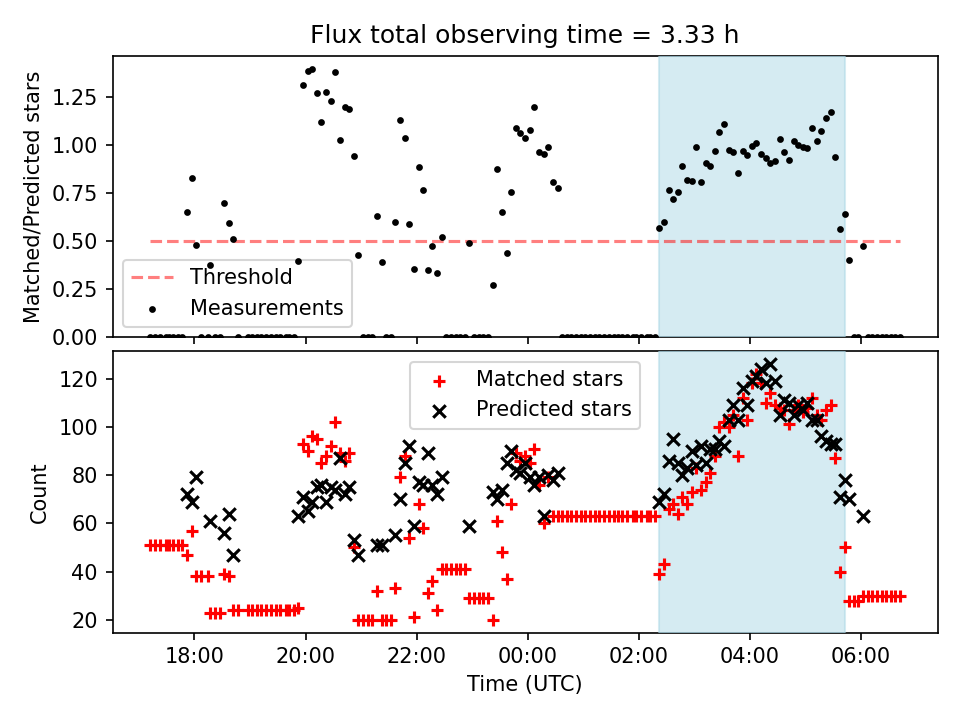 Flux total observing time = 3.33 h

Matched/Predicted stars

1.25
1.00
0.75
0.50
0.25
0.00

Threshold
Measurements

Count

120
100
80
60
40
20

Matched stars
Predicted stars

18:00
20:00
22:00
00:00
02:00
04:00
06:00

Time (UTC)